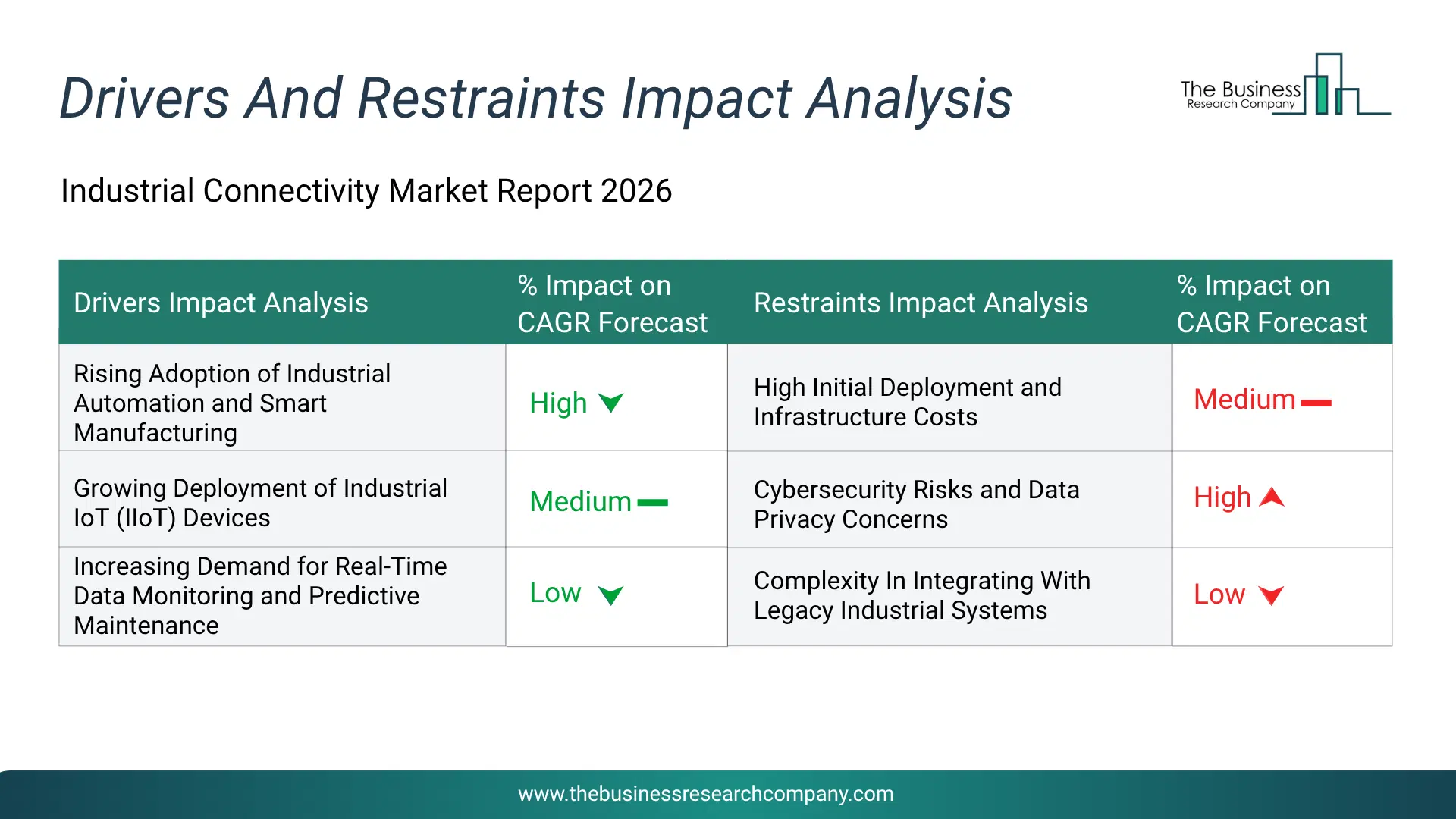 Drivers And Restraints Impact Analysis

The Business Research Company

Industrial Connectivity Market Report 2026

| Drivers Impact Analysis | % Impact on CAGR Forecast | Restraints Impact Analysis | % Impact on CAGR Forecast |
|---|---|---|---|
| Rising Adoption of Industrial Automation and Smart Manufacturing | High | High Initial Deployment and Infrastructure Costs | Medium |
| Growing Deployment of Industrial IoT (IIoT) Devices | Medium | Cybersecurity Risks and Data Privacy Concerns | High |
| Increasing Demand for Real-Time Data Monitoring and Predictive Maintenance | Low | Complexity In Integrating With Legacy Industrial Systems | Low |

www.thebusinessresearchcompany.com